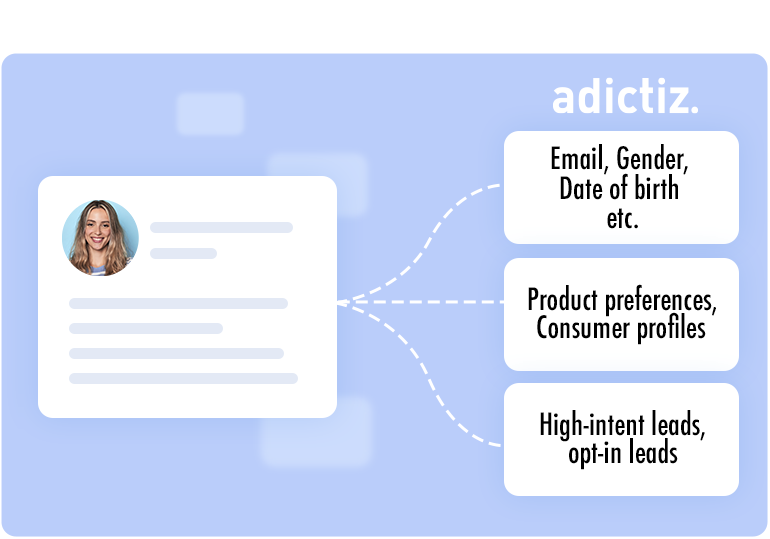 adictiz.

Email, Gender, Date of birth etc.

Product preferences, Consumer profiles

High-intent leads, opt-in leads